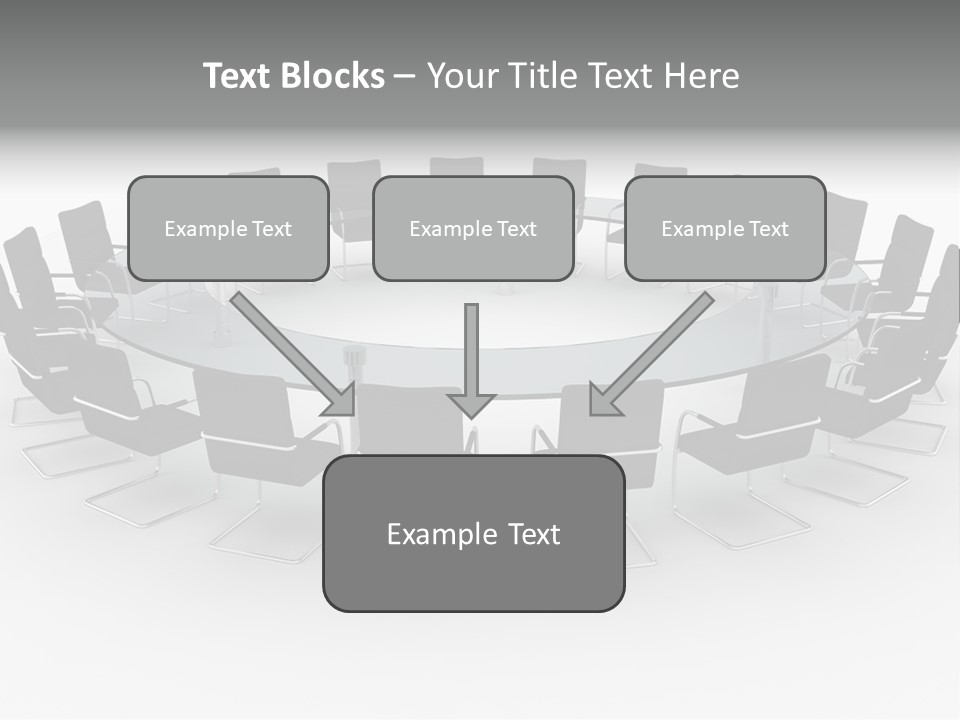 Text Blocks – Your Title Text Here

Example Text

Example Text

Example Text

Example Text